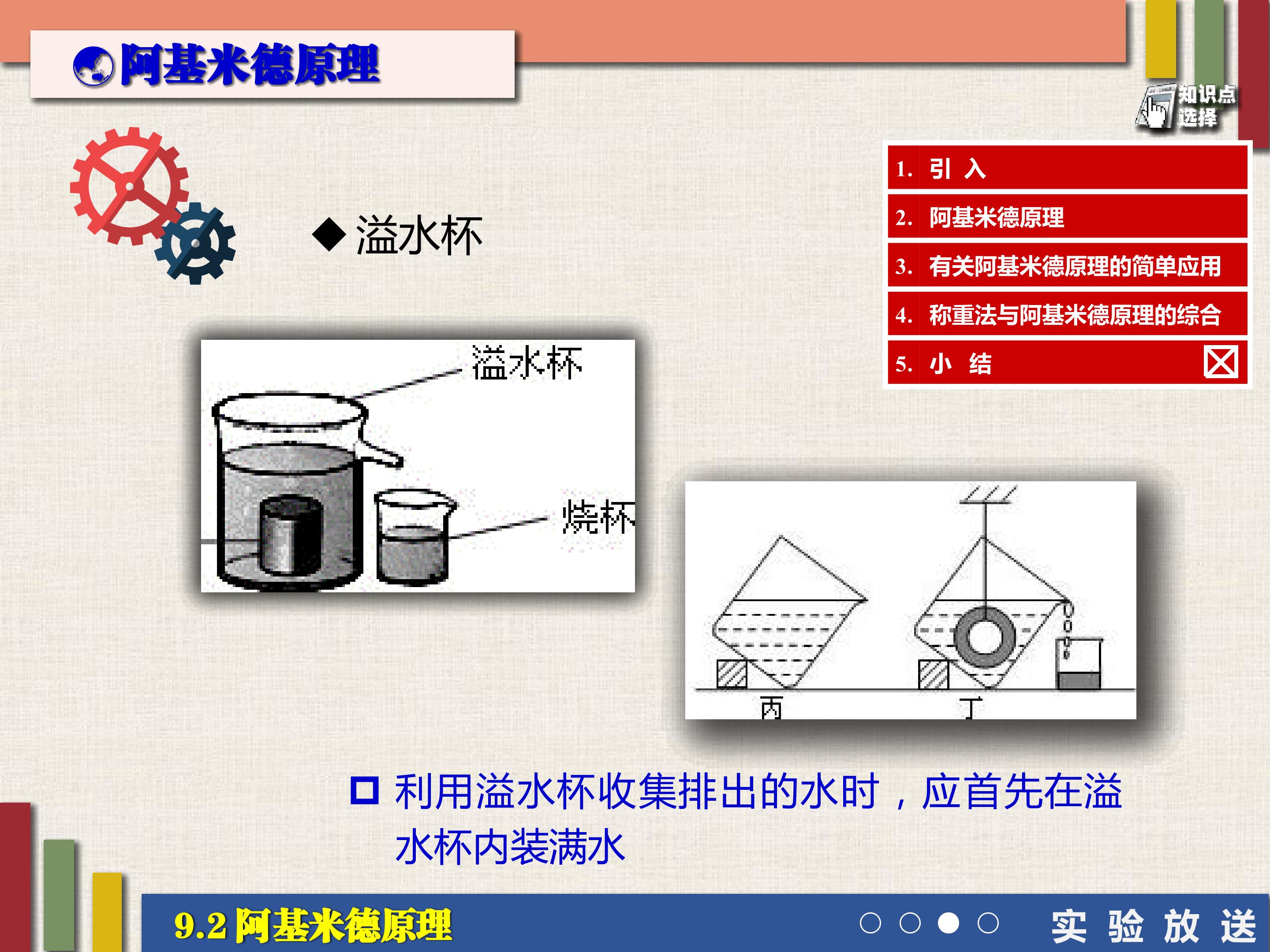 阿基米德原理

知识点选择

1. 引 入
2. 阿基米德原理
3. 有关阿基米德原理的简单应用
4. 称重法与阿基米德原理的综合
5. 小 结

◆溢水杯

溢水杯

烧杯

丙

丁

利用溢水杯收集排出的水时，应首先在溢水杯内装满水

9.2 阿基米德原理

实 验 放 送